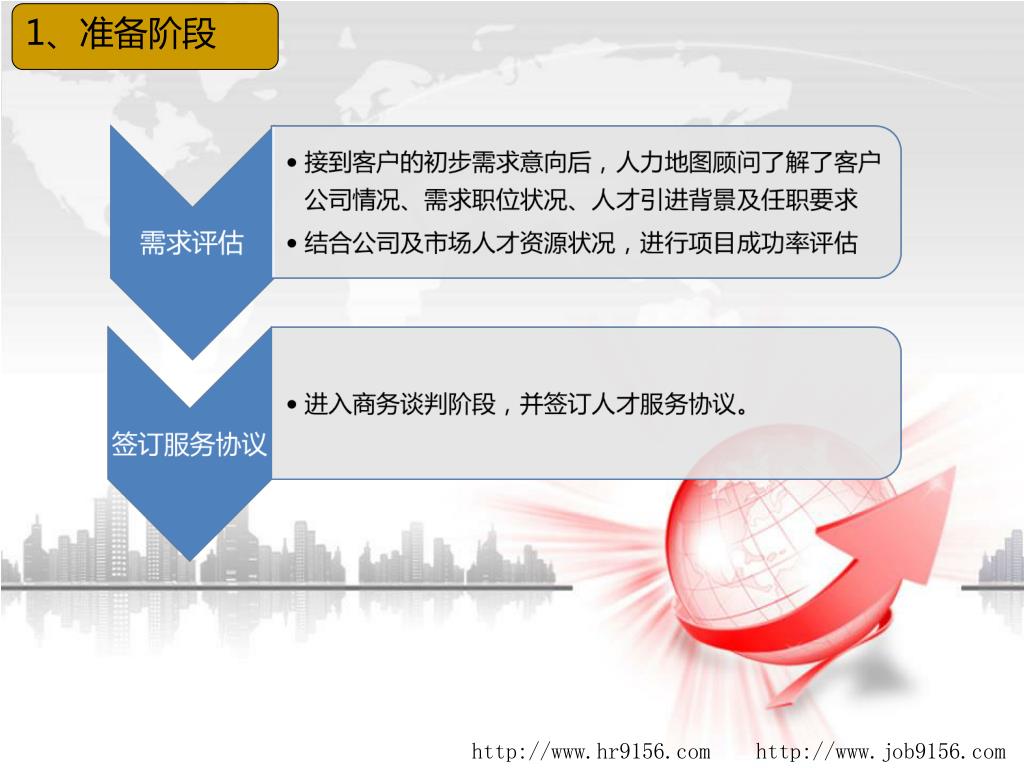 1、准备阶段

需求评估

• 接到客户的初步需求意向后，人力地图顾问了解了客户公司情况、需求职位状况、人才引进背景及任职要求
• 结合公司及市场人才资源状况，进行项目成功率评估

签订服务协议

• 进入商务谈判阶段，并签订人才服务协议。

http://www.hr9156.com http://www.job9156.com